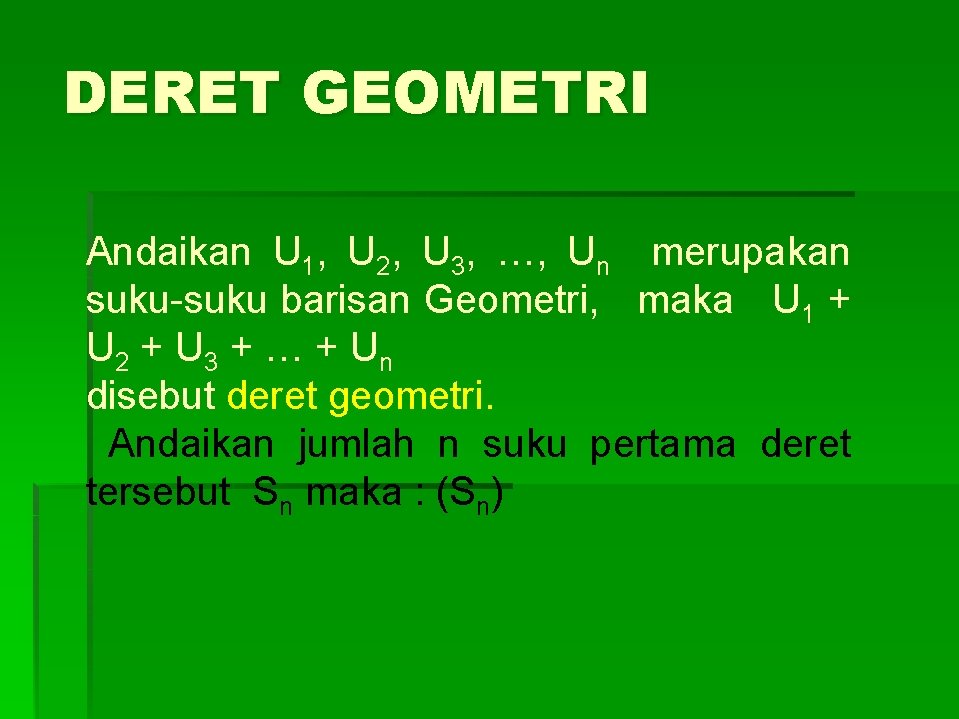 DERET GEOMETRI

Andaikan $U_1$, $U_2$, $U_3$, …, $U_n$ merupakan suku-suku barisan Geometri, maka $U_1 + U_2 + U_3 + … + U_n$
disebut deret geometri.
Andaikan jumlah n suku pertama deret tersebut $S_n$ maka : ($S_n$)